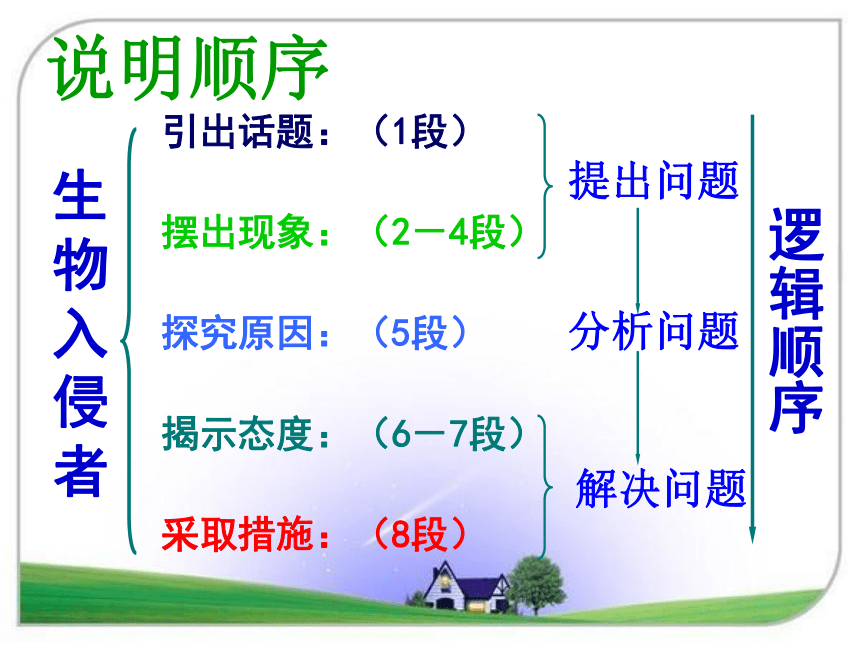 说明顺序

生物入侵者

引出话题：（1段）

摆出现象：（2—4段）

探究原因：（5段）

揭示态度：（6—7段）

采取措施：（8段）

提出问题

分析问题

解决问题

逻辑顺序